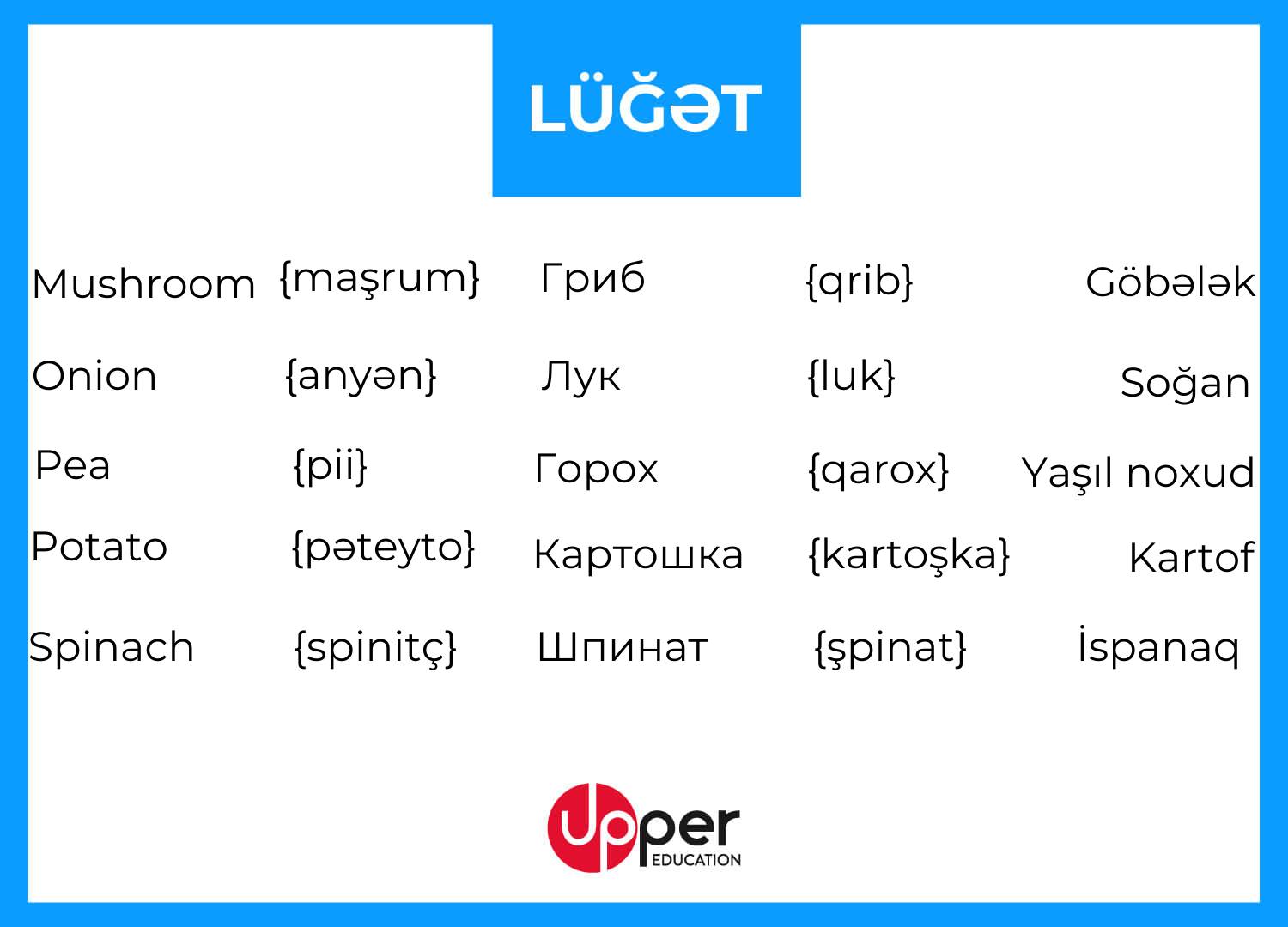 LÜĞƏT

| Mushroom | {maşrum} | Гриб | {qrib} | Göbələk |
|---|---|---|---|---|
| Onion | {anyən} | Лук | {luk} | Soğan |
| Pea | {pii} | Горох | {qarox} | Yaşıl noxud |
| Potato | {pəteyto} | Картошка | {kartoşka} | Kartof |
| Spinach | {spinitç} | Шпинат | {şpinat} | İspanaq |

Upper EDUCATION